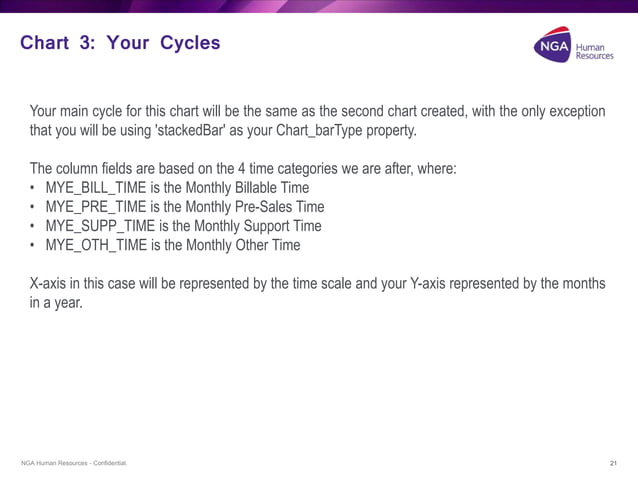 Chart 3: Your Cycles

NGA Human Resources

Your main cycle for this chart will be the same as the second chart created, with the only exception that you will be using 'stackedBar' as your Chart_barType property.

The column fields are based on the 4 time categories we are after, where:
• MYE_BILL_TIME is the Monthly Billable Time
• MYE_PRE_TIME is the Monthly Pre-Sales Time
• MYE_SUPP_TIME is the Monthly Support Time
• MYE_OTH_TIME is the Monthly Other Time

X-axis in this case will be represented by the time scale and your Y-axis represented by the months in a year.

NGA Human Resources - Confidential.

21